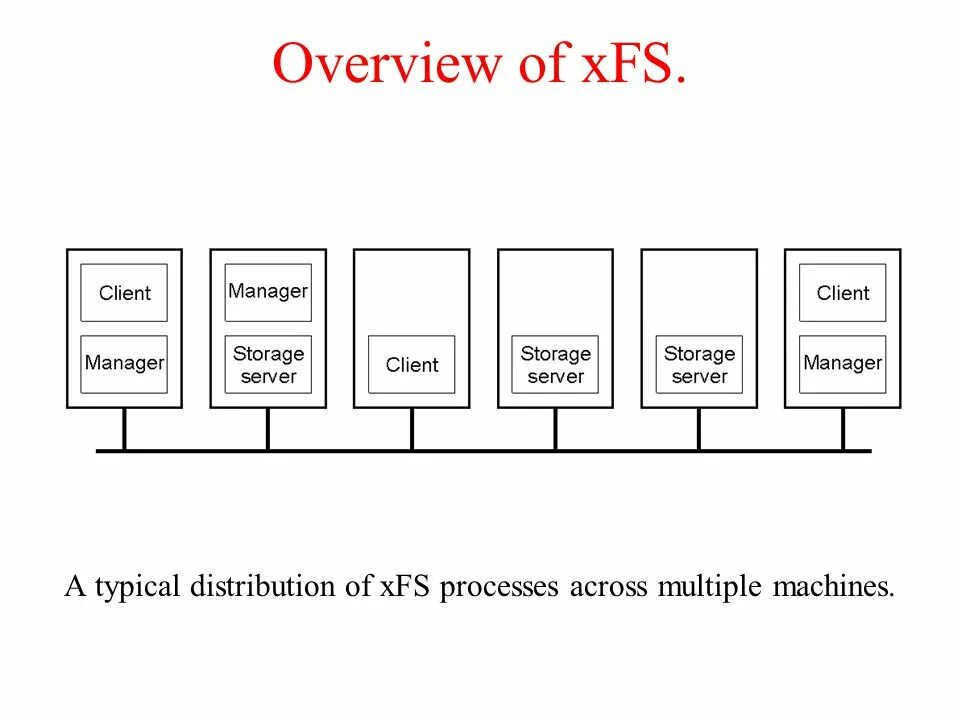 Overview of xFS.

Client
Manager

Manager
Storage server

Client

Storage server

Storage server

Client
Manager

A typical distribution of xFS processes across multiple machines.